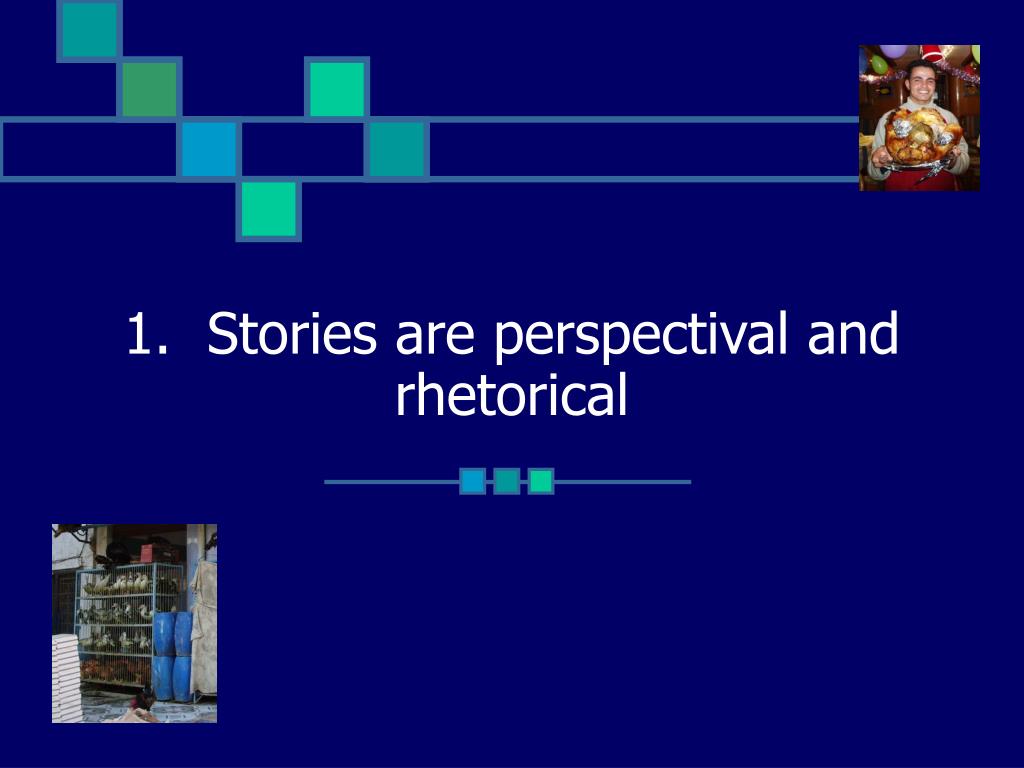 1. Stories are perspectival and rhetorical